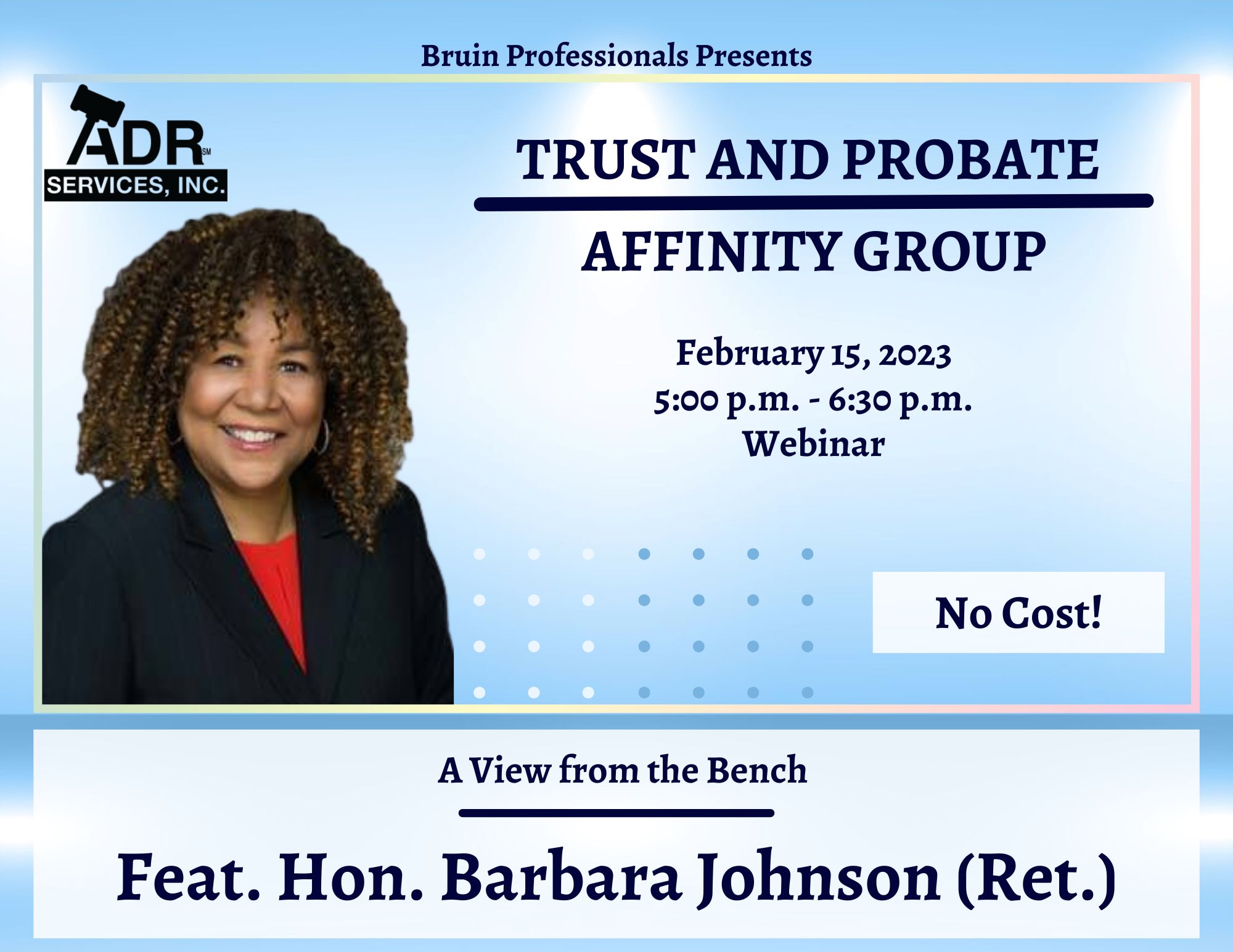 Bruin Professionals Presents

ADR SM
SERVICES, INC.

TRUST AND PROBATE

AFFINITY GROUP

February 15, 2023
5:00 p.m. - 6:30 p.m.
Webinar

No Cost!

A View from the Bench

Feat. Hon. Barbara Johnson (Ret.)